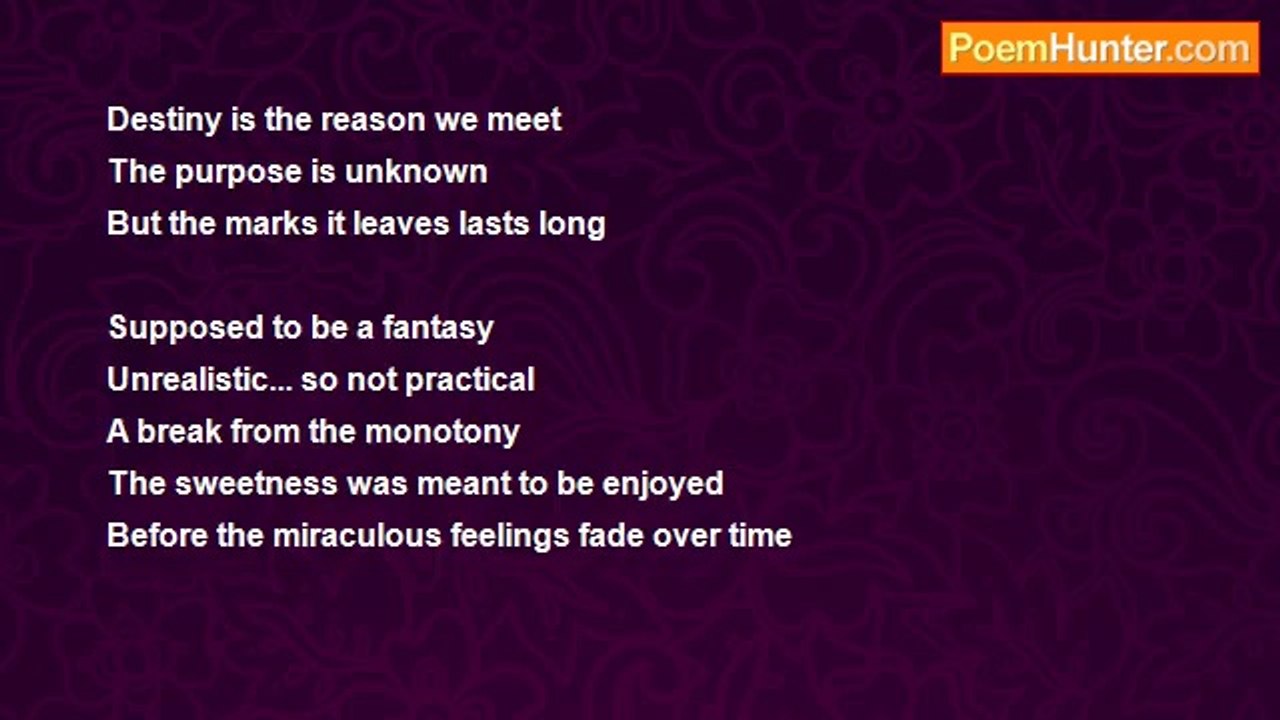 PoemHunter.com

Destiny is the reason we meet
The purpose is unknown
But the marks it leaves lasts long

Supposed to be a fantasy
Unrealistic... so not practical
A break from the monotony
The sweetness was meant to be enjoyed
Before the miraculous feelings fade over time